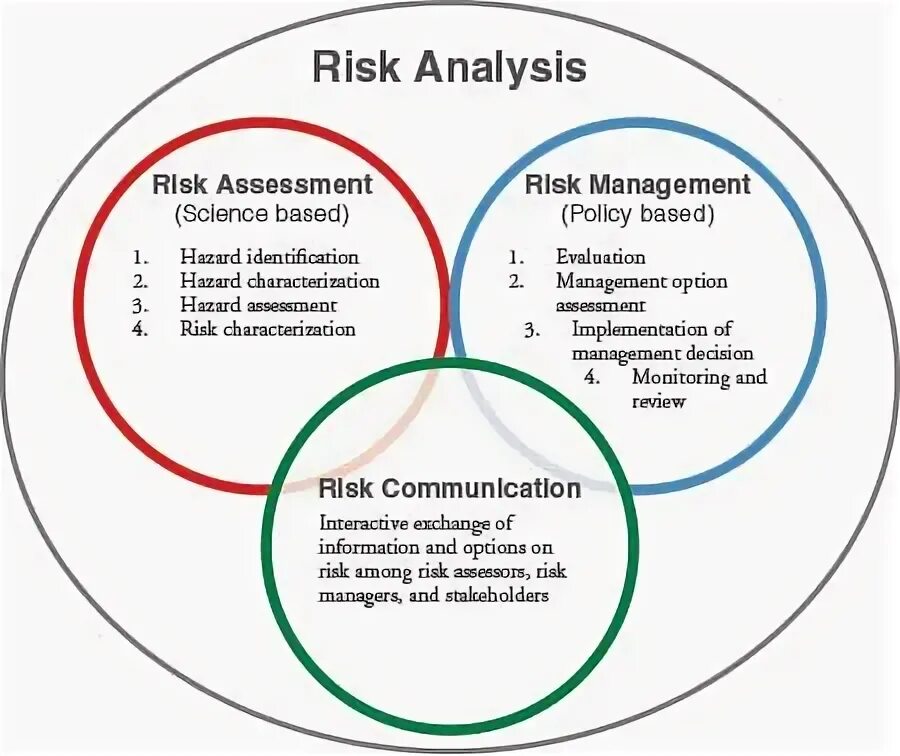 Risk Analysis

Risk Assessment
(Science based)

1. Hazard identification
2. Hazard characterization
3. Hazard assessment
4. Risk characterization

Risk Management
(Policy based)

1. Evaluation
2. Management option assessment
3. Implementation of management decision
4. Monitoring and review

Risk Communication

Interactive exchange of information and options on risk among risk assessors, risk managers, and stakeholders